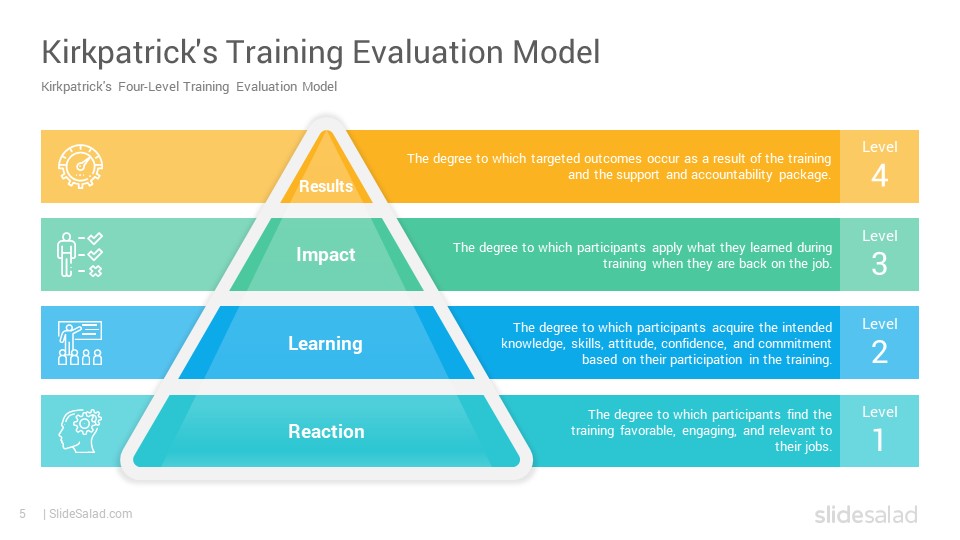 Kirkpatrick's Training Evaluation Model

Kirkpatrick's Four-Level Training Evaluation Model

Results

The degree to which targeted outcomes occur as a result of the training and the support and accountability package.

Level
4

Impact

The degree to which participants apply what they learned during training when they are back on the job.

Level
3

Learning

The degree to which participants acquire the intended knowledge, skills, attitude, confidence, and commitment based on their participation in the training.

Level
2

Reaction

The degree to which participants find the training favorable, engaging, and relevant to their jobs.

Level
1

5 | SlideSalad.com

slidesalad